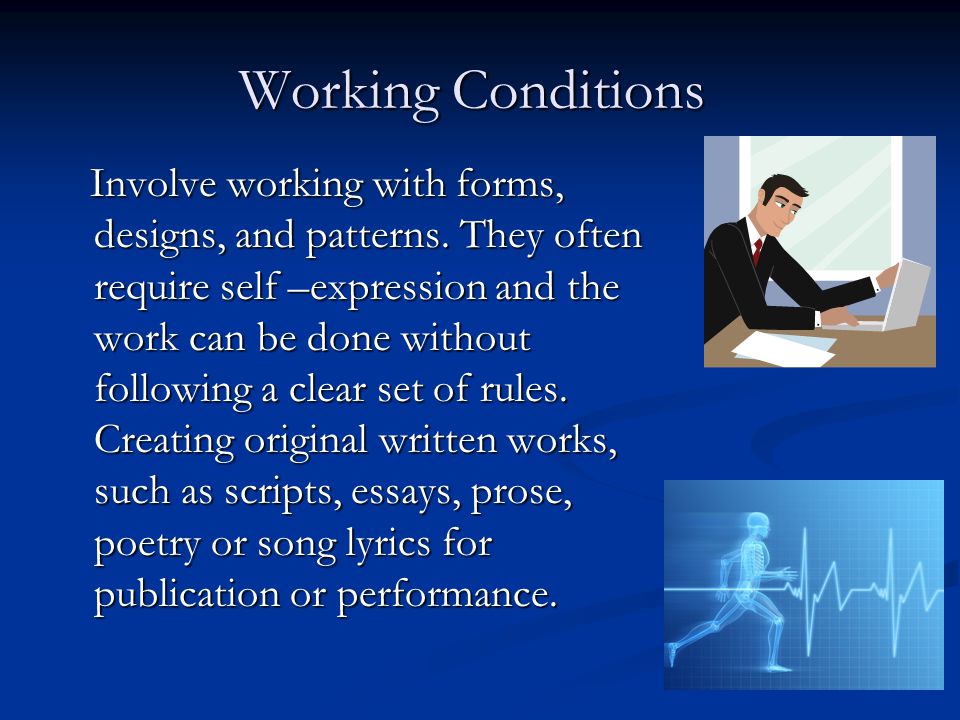 Working Conditions

Involve working with forms, designs, and patterns. They often require self –expression and the work can be done without following a clear set of rules. Creating original written works, such as scripts, essays, prose, poetry or song lyrics for publication or performance.